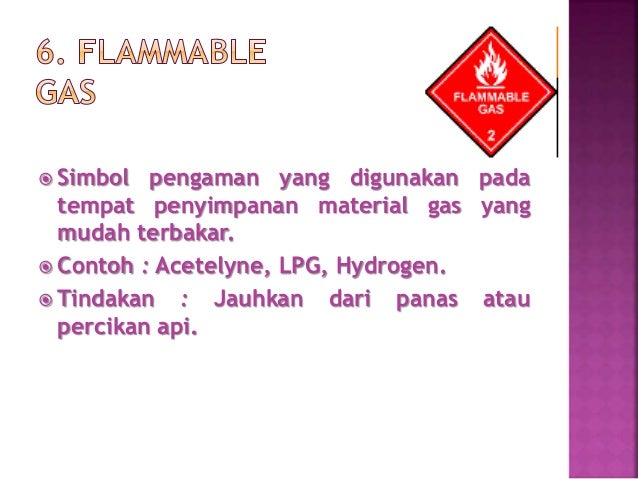 6. FLAMMABLE GAS

FLAMMABLE GAS

2

Simbol pengaman yang digunakan pada tempat penyimpanan material gas yang mudah terbakar.

Contoh : Acetelyne, LPG, Hydrogen.

Tindakan : Jauhkan dari panas atau percikan api.